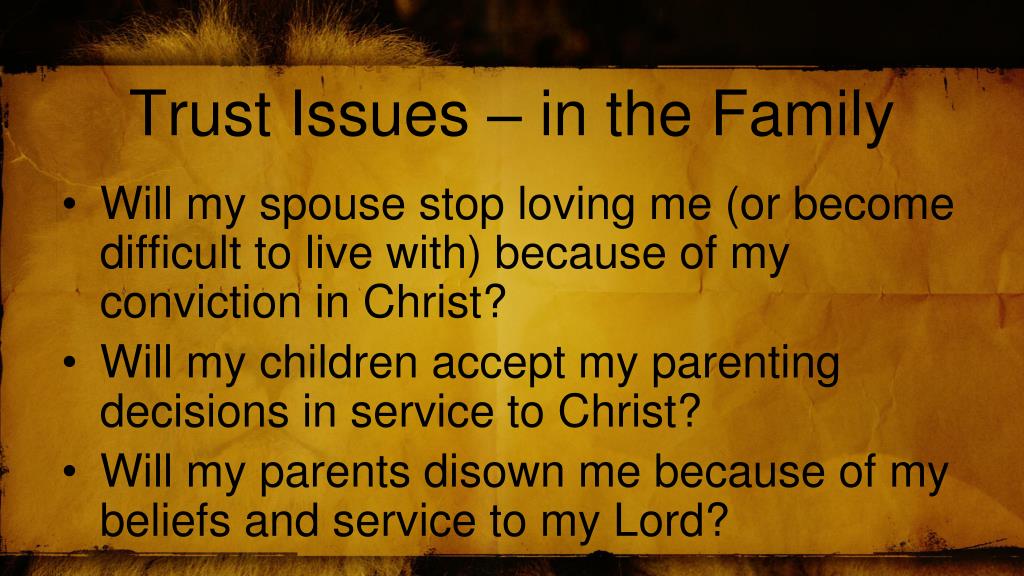 Trust Issues – in the Family

• Will my spouse stop loving me (or become difficult to live with) because of my conviction in Christ?
• Will my children accept my parenting decisions in service to Christ?
• Will my parents disown me because of my beliefs and service to my Lord?